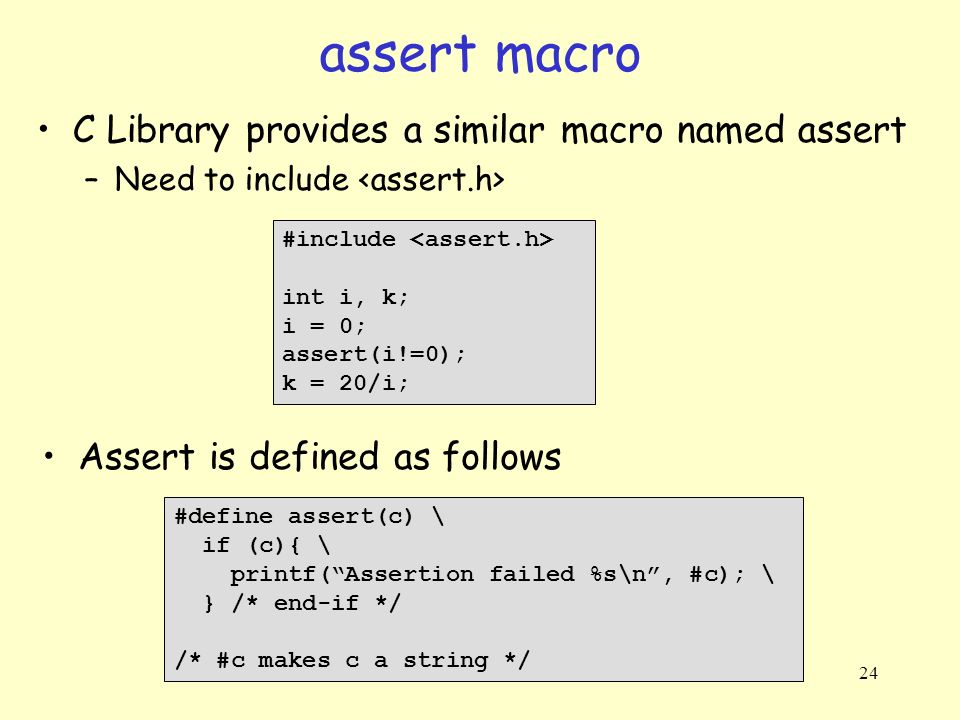 assert macro

• C Library provides a similar macro named assert
– Need to include <assert.h>

#include <assert.h>

int i, k;
i = 0;
assert(i!=0);
k = 20/i;

• Assert is defined as follows

#define assert(c) \
  if (c){ \
    printf(“Assertion failed %s\n”, #c); \
  } /* end-if */

/* #c makes c a string */

24